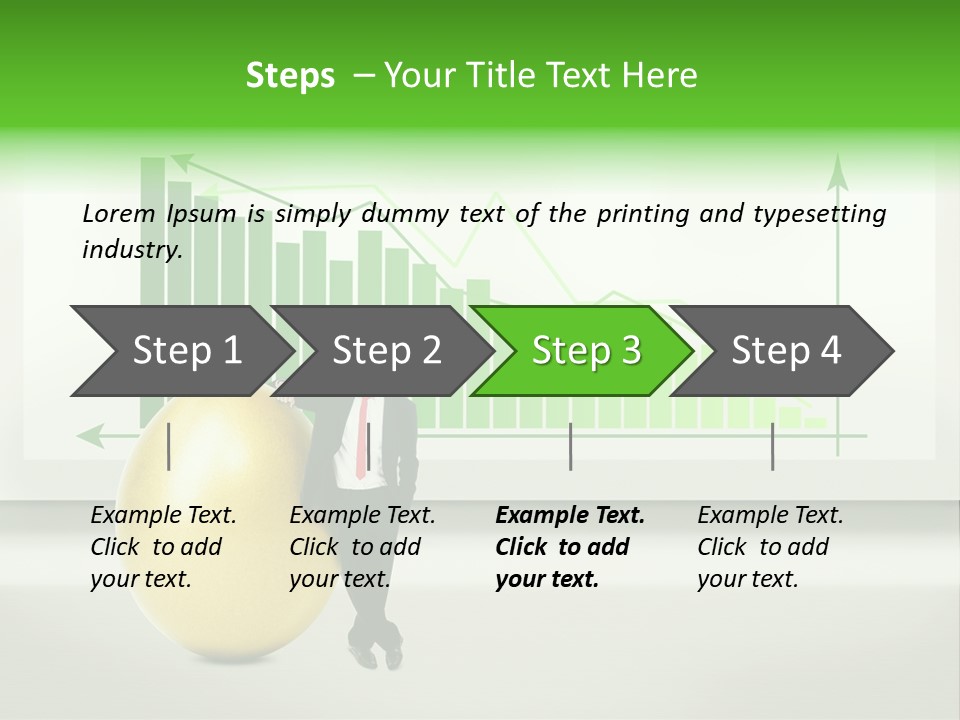 Steps – Your Title Text Here

Lorem Ipsum is simply dummy text of the printing and typesetting industry.

Step 1

Step 2

Step 3

Step 4

Example Text. Click to add your text.

Example Text. Click to add your text.

Example Text. Click to add your text.

Example Text. Click to add your text.